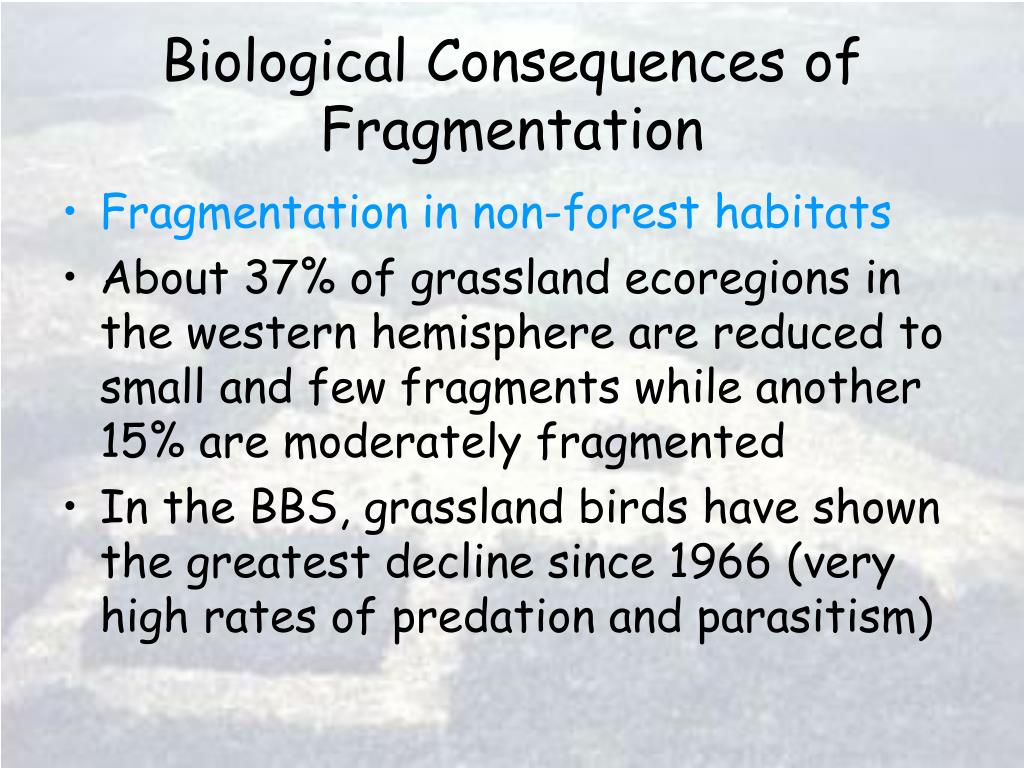 Biological Consequences of Fragmentation

• Fragmentation in non-forest habitats
• About 37% of grassland ecoregions in the western hemisphere are reduced to small and few fragments while another 15% are moderately fragmented
• In the BBS, grassland birds have shown the greatest decline since 1966 (very high rates of predation and parasitism)